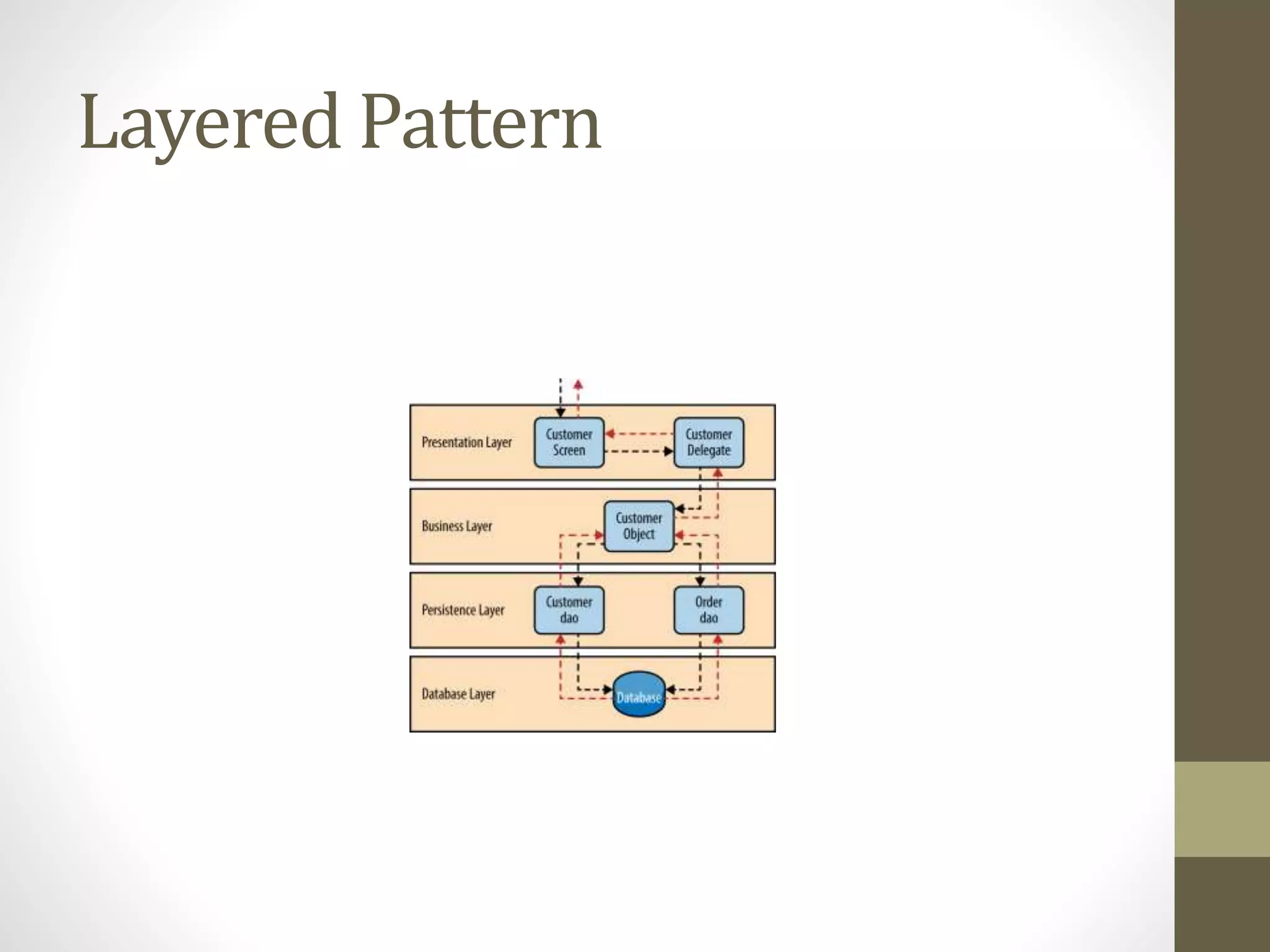 Layered Pattern

Presentation Layer
Customer Screen
Customer Delegate

Business Layer
Customer Object

Persistence Layer
Customer dao
Order dao

Database Layer
Database